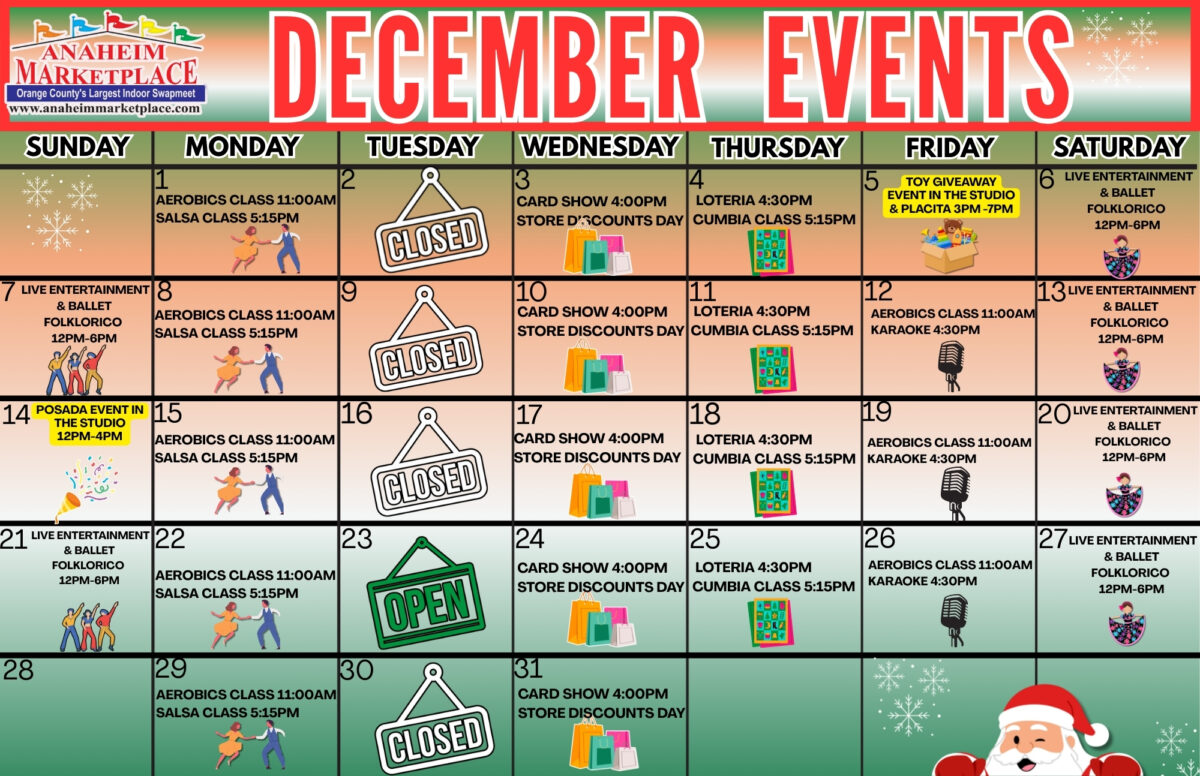 ANAHEIM MARKETPLACE
Orange County's Largest Indoor Swapmeet
www.anaheimmarketplace.com

DECEMBER EVENTS

| SUNDAY | MONDAY | TUESDAY | WEDNESDAY | THURSDAY | FRIDAY | SATURDAY |
|---|---|---|---|---|---|---|
| | 1 AEROBICS CLASS 11:00AM SALSA CLASS 5:15PM | 2 CLOSED | 3 CARD SHOW 4:00PM STORE DISCOUNTS DAY | 4 LOTERIA 4:30PM CUMBIA CLASS 5:15PM | 5 TOY GIVEAWAY EVENT IN THE STUDIO & PLACITA 3PM -7PM | 6 LIVE ENTERTAINMENT & BALLET FOLKLORICO 12PM-6PM |
| 7 LIVE ENTERTAINMENT & BALLET FOLKLORICO 12PM-6PM | 8 AEROBICS CLASS 11:00AM SALSA CLASS 5:15PM | 9 CLOSED | 10 CARD SHOW 4:00PM STORE DISCOUNTS DAY | 11 LOTERIA 4:30PM CUMBIA CLASS 5:15PM | 12 AEROBICS CLASS 11:00AM KARAOKE 4:30PM | 13 LIVE ENTERTAINMENT & BALLET FOLKLORICO 12PM-6PM |
| 14 POSADA EVENT IN THE STUDIO 12PM-4PM | 15 AEROBICS CLASS 11:00AM SALSA CLASS 5:15PM | 16 CLOSED | 17 CARD SHOW 4:00PM STORE DISCOUNTS DAY | 18 LOTERIA 4:30PM CUMBIA CLASS 5:15PM | 19 AEROBICS CLASS 11:00AM KARAOKE 4:30PM | 20 LIVE ENTERTAINMENT & BALLET FOLKLORICO 12PM-6PM |
| 21 LIVE ENTERTAINMENT & BALLET FOLKLORICO 12PM-6PM | 22 AEROBICS CLASS 11:00AM SALSA CLASS 5:15PM | 23 OPEN | 24 CARD SHOW 4:00PM STORE DISCOUNTS DAY | 25 LOTERIA 4:30PM CUMBIA CLASS 5:15PM | 26 AEROBICS CLASS 11:00AM KARAOKE 4:30PM | 27 LIVE ENTERTAINMENT & BALLET FOLKLORICO 12PM-6PM |
| 28 | 29 AEROBICS CLASS 11:00AM SALSA CLASS 5:15PM | 30 CLOSED | 31 CARD SHOW 4:00PM STORE DISCOUNTS DAY | | | |